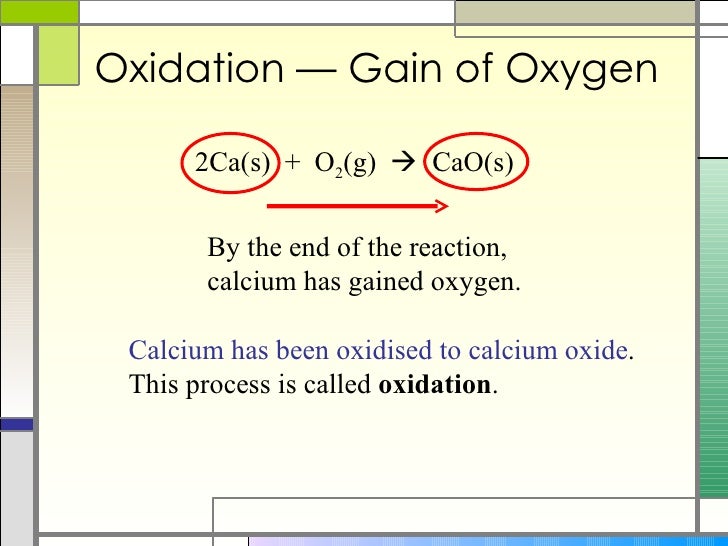 Oxidation — Gain of Oxygen

$2Ca(s) + O_2(g) \rightarrow CaO(s)$

By the end of the reaction, calcium has gained oxygen.

Calcium has been oxidised to calcium oxide. This process is called **oxidation**.